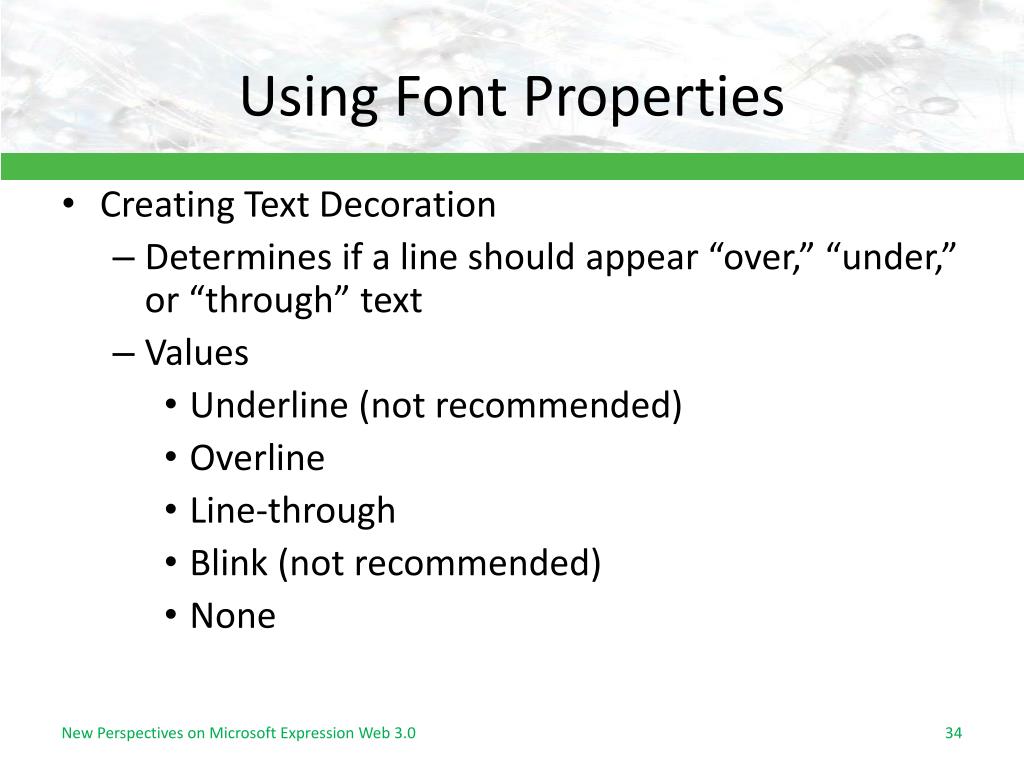 Using Font Properties

• Creating Text Decoration
– Determines if a line should appear “over,” “under,” or “through” text
– Values
• Underline (not recommended)
• Overline
• Line-through
• Blink (not recommended)
• None

New Perspectives on Microsoft Expression Web 3.0

34